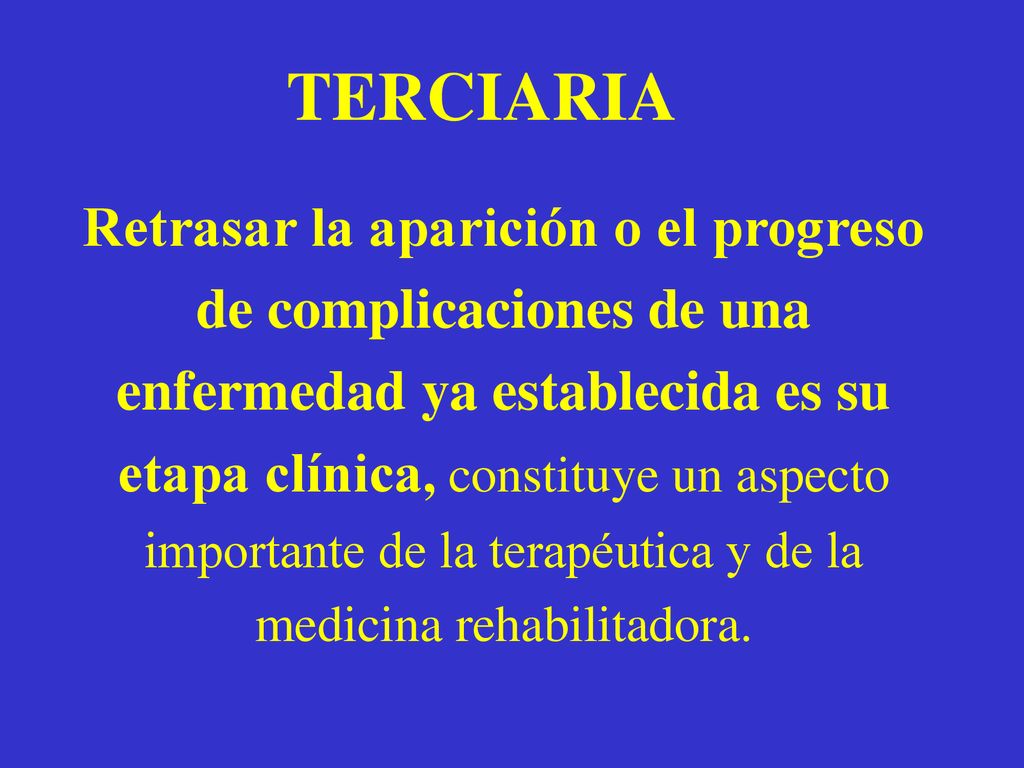 TERCIARIA

Retrasar la aparición o el progreso de complicaciones de una enfermedad ya establecida es su etapa clínica, constituye un aspecto importante de la terapéutica y de la medicina rehabilitadora.